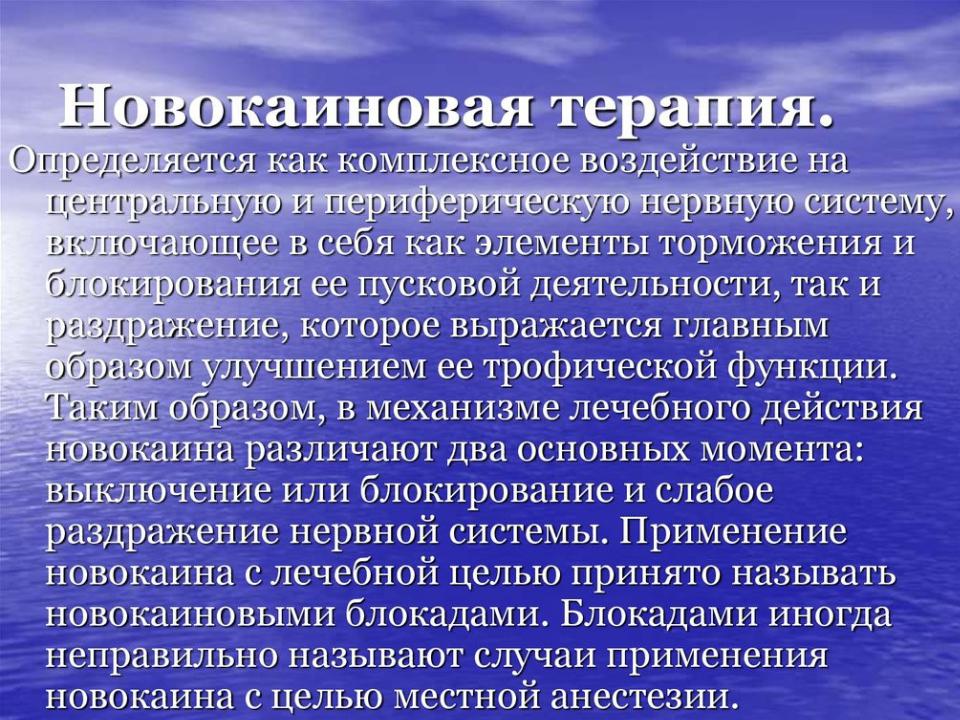 Новокаиновая терапия.

Определяется как комплексное воздействие на центральную и периферическую нервную систему, включающее в себя как элементы торможения и блокирования ее пусковой деятельности, так и раздражение, которое выражается главным образом улучшением ее трофической функции. Таким образом, в механизме лечебного действия новокаина различают два основных момента: выключение или блокирование и слабое раздражение нервной системы. Применение новокаина с лечебной целью принято называть новокаиновыми блокадами. Блокадами иногда неправильно называют случаи применения новокаина с целью местной анестезии.